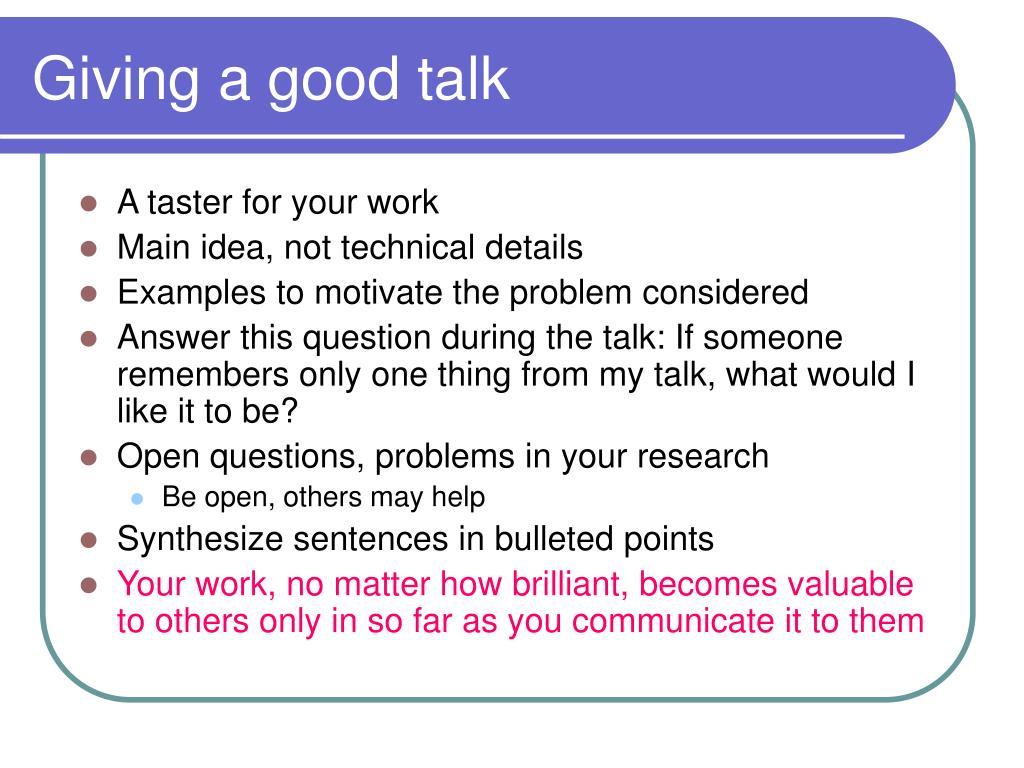 Giving a good talk

- A taster for your work
- Main idea, not technical details
- Examples to motivate the problem considered
- Answer this question during the talk: If someone remembers only one thing from my talk, what would I like it to be?
- Open questions, problems in your research
  - Be open, others may help
- Synthesize sentences in bulleted points
- Your work, no matter how brilliant, becomes valuable to others only in so far as you communicate it to them